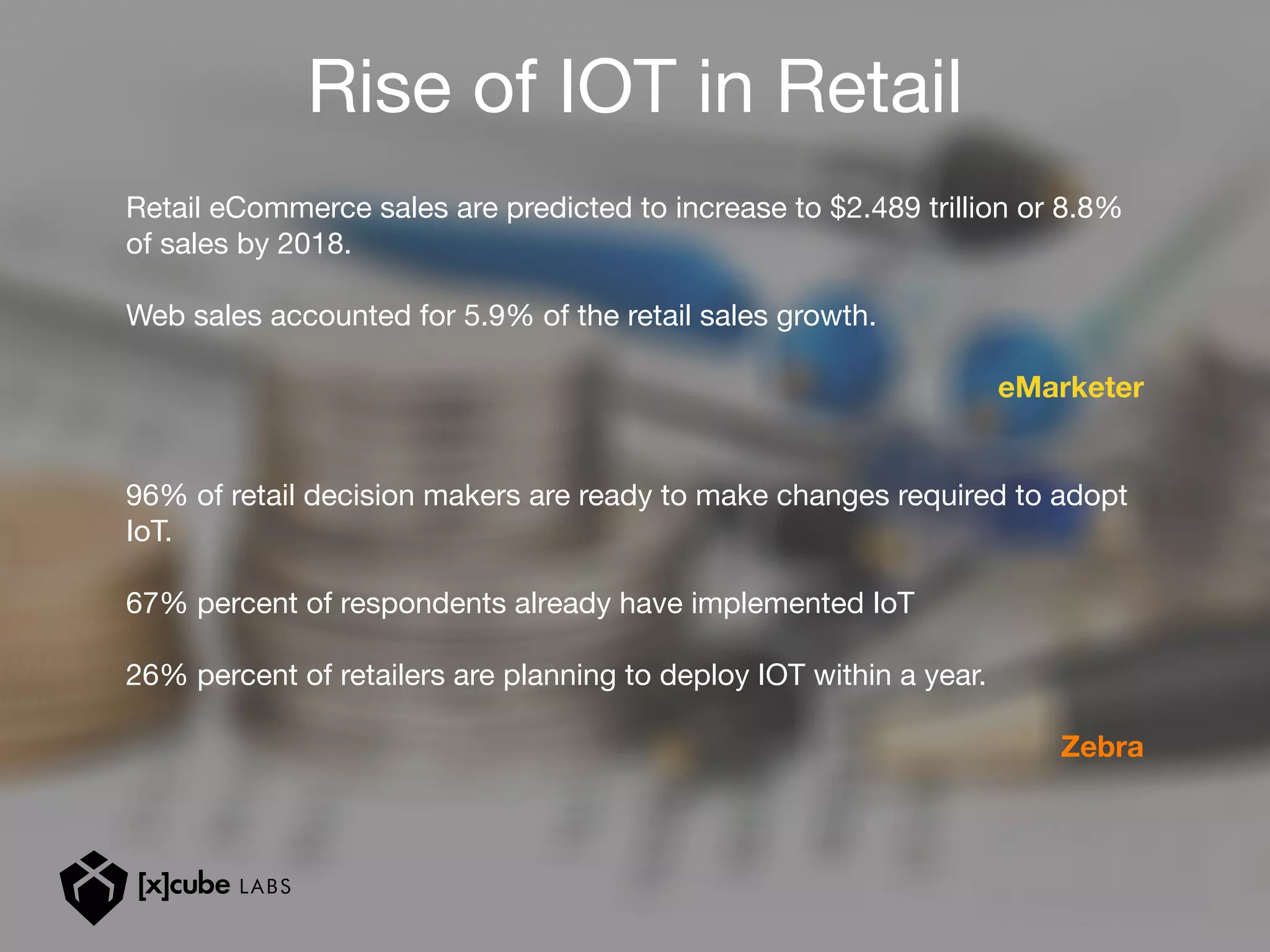 Rise of IOT in Retail

Retail eCommerce sales are predicted to increase to \$2.489 trillion or 8.8% of sales by 2018.

Web sales accounted for 5.9% of the retail sales growth.

eMarketer

96% of retail decision makers are ready to make changes required to adopt IoT.

67% percent of respondents already have implemented IoT

26% percent of retailers are planning to deploy IOT within a year.

Zebra

[x]cube LABS